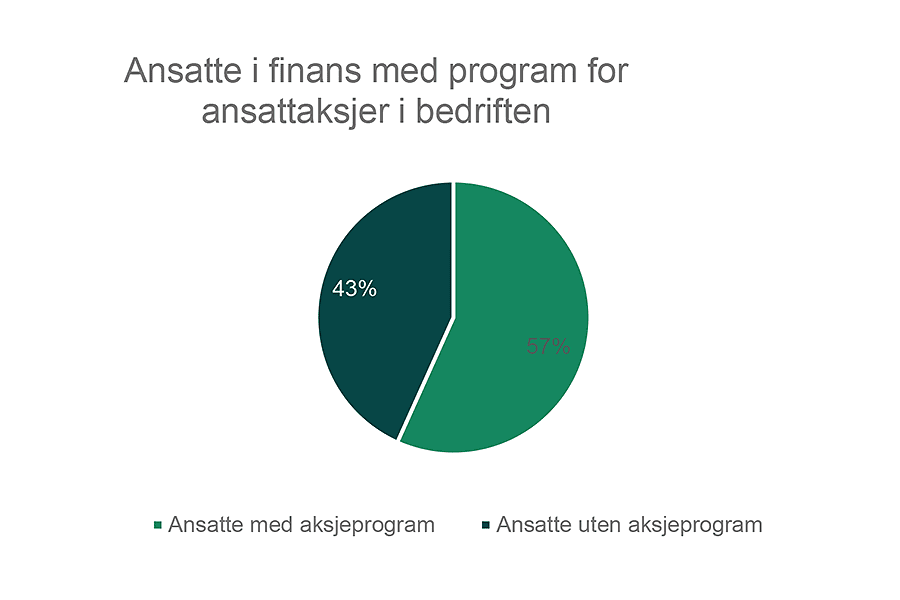 Ansatte i finans med program for ansattaksjer i bedriften

43%

57%

Ansatte med aksjeprogram

Ansatte uten aksjeprogram